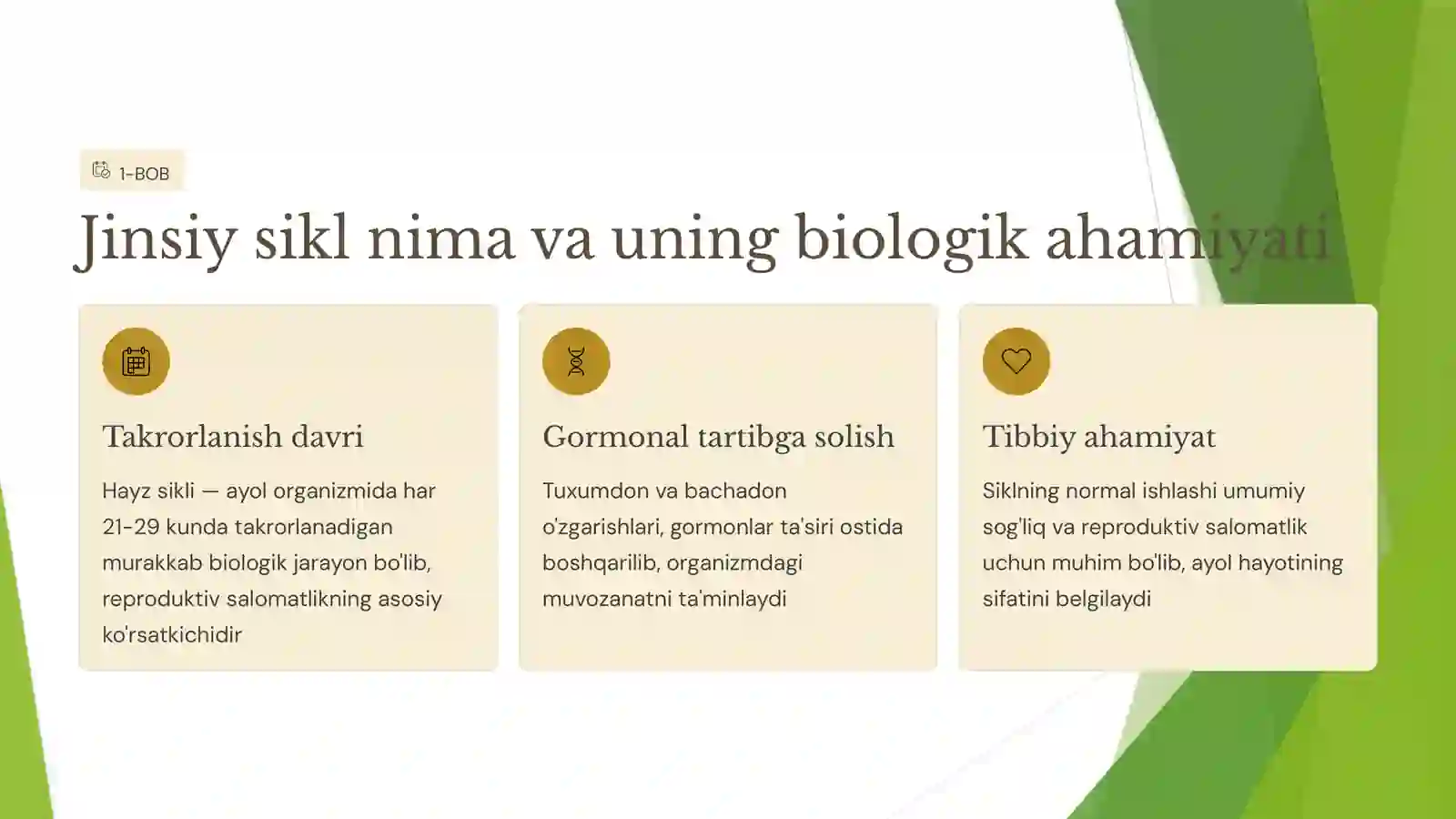 1-BOB

Jinsiy sikl nima va uning biologik ahamiyati

Takrorlanish davri

Hayz sikli — ayol organizmida har 21-29 kunda takrorlanadigan murakkab biologik jarayon bo'lib, reproduktiv salomatlikning asosiy ko'rsatkichidir

Gormonal tartibga solish

Tuxumdon va bachadon o'zgarishlari, gormonlar ta'siri ostida boshqarilib, organizmdagi muvozanatni ta'minlaydi

Tibbiy ahamiyat

Siklning normal ishlashi umumiy sog'liq va reproduktiv salomatlik uchun muhim bo'lib, ayol hayotining sifatini belgilaydi